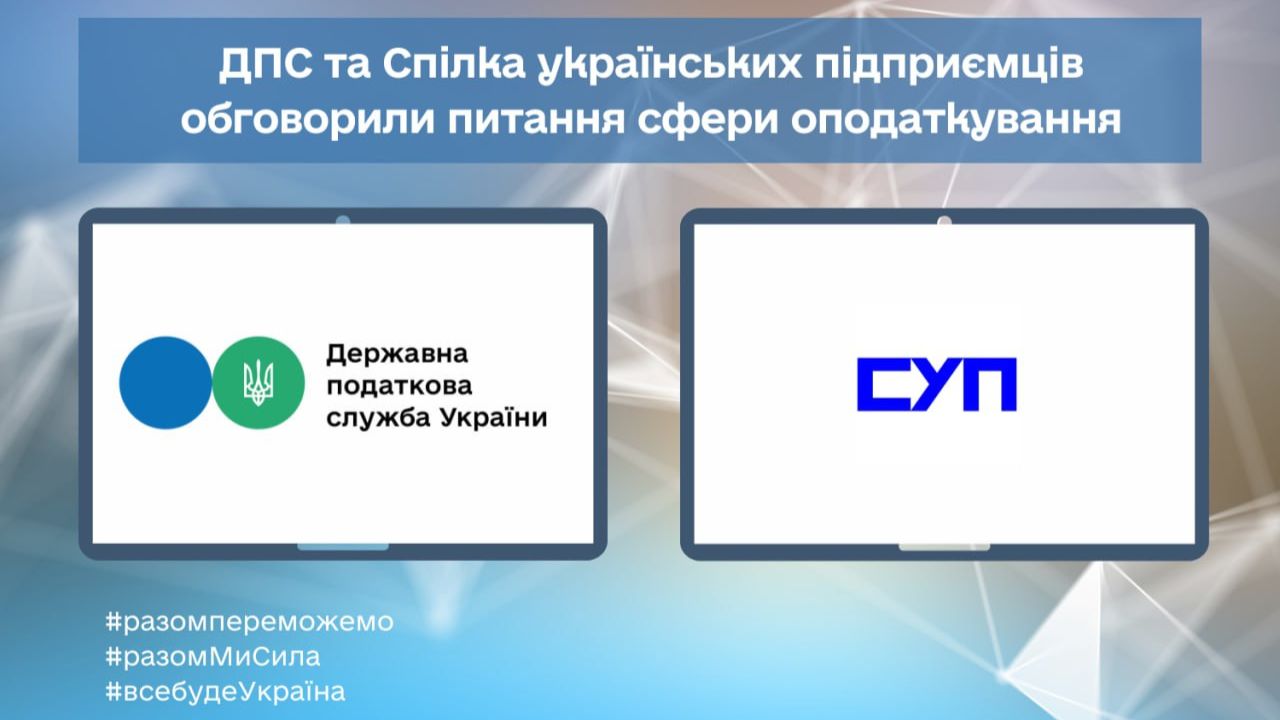 ДПС та Спілка українських підприємців обговорили питання сфери оподаткування

Державна податкова служба України

СУП

#разомпереможемо
#разомМиСила
#всебудеУкраїна